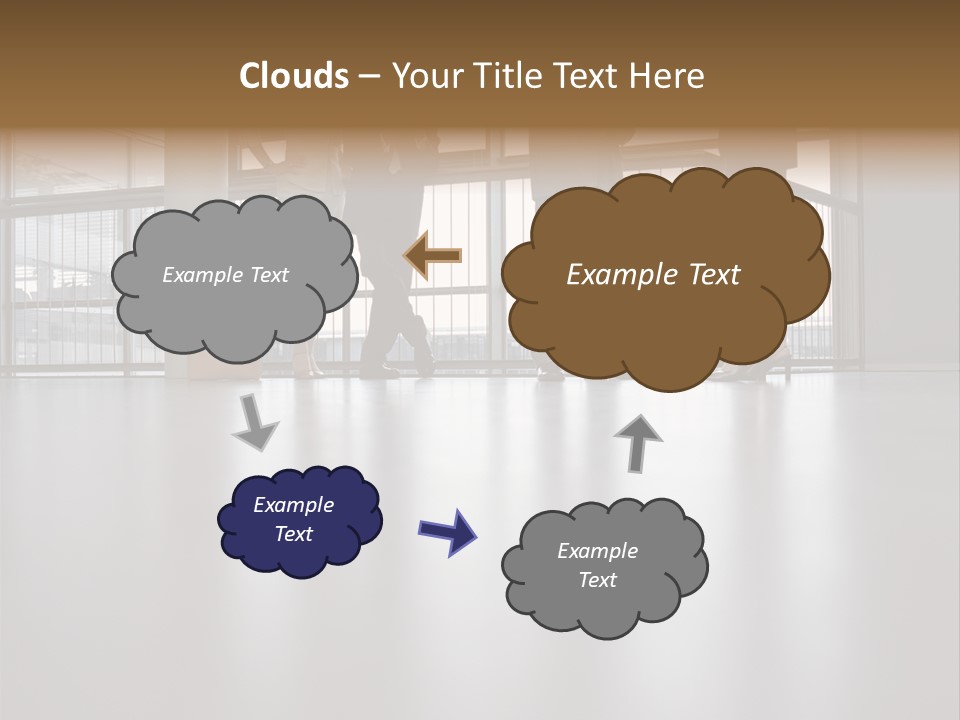 Clouds – Your Title Text Here

Example Text

Example Text

Example Text

Example Text